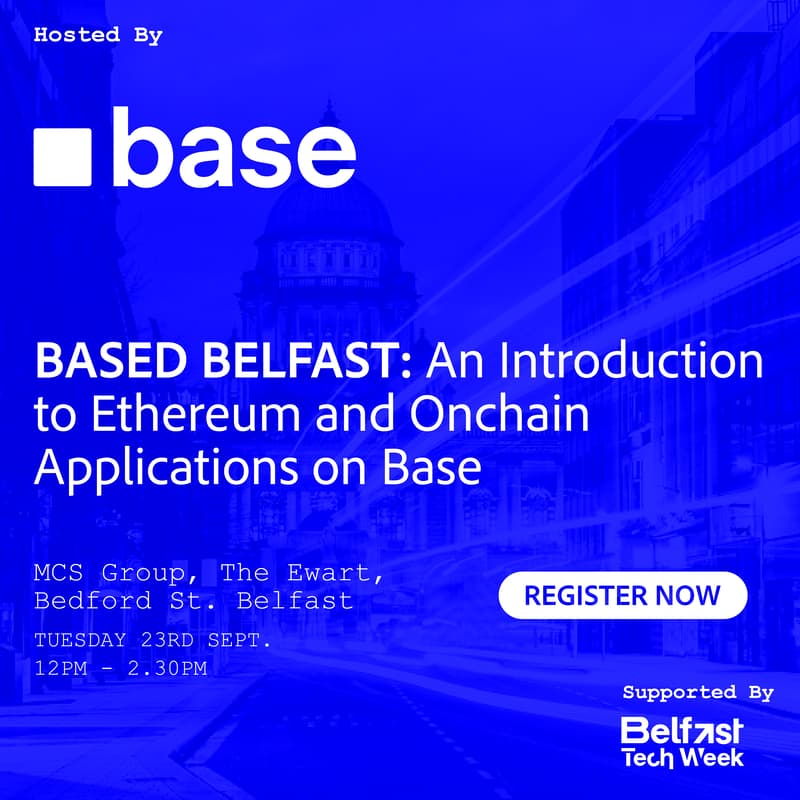 Hosted By

base

BASED BELFAST: An Introduction to Ethereum and Onchain Applications on Base

MCS Group, The Ewart, Bedford St. Belfast

TUESDAY 23RD SEPT.
12PM - 2.30PM

REGISTER NOW

Supported By

Belfast
Tech Week